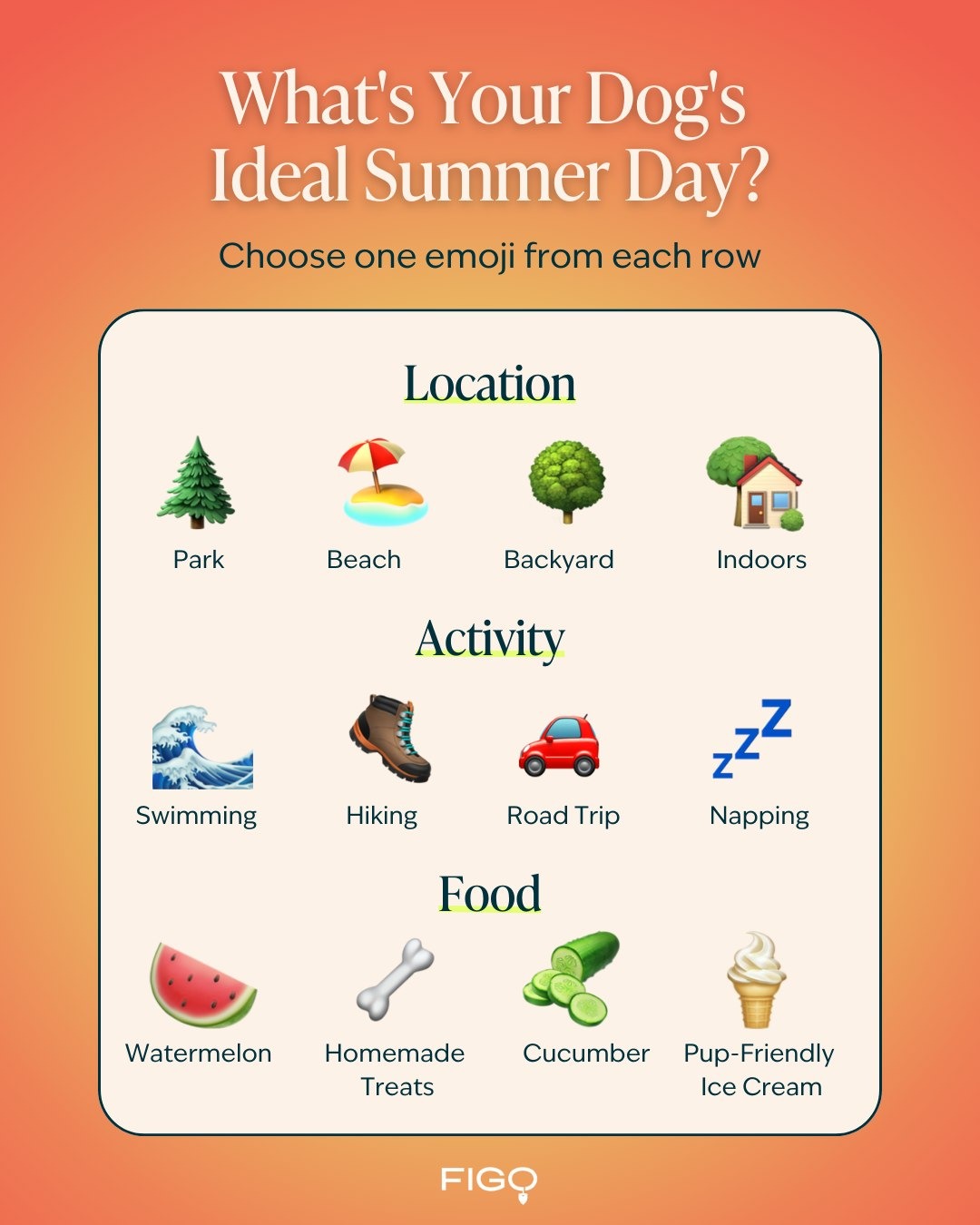 What's Your Dog's Ideal Summer Day?

Choose one emoji from each row

Location

Park Beach Backyard Indoors

Activity

Swimming Hiking Road Trip Napping

Food

Watermelon Homemade Treats Cucumber Pup-Friendly Ice Cream

FIGO